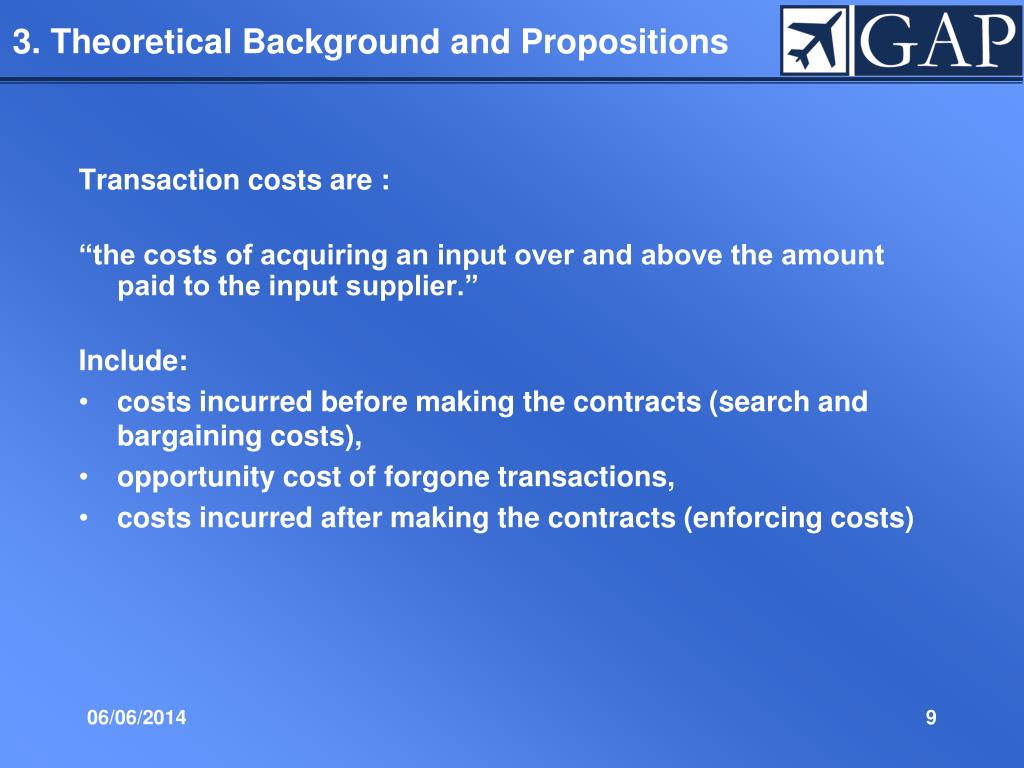 3. Theoretical Background and Propositions

GAP

Transaction costs are :

“the costs of acquiring an input over and above the amount paid to the input supplier.”

Include:
• costs incurred before making the contracts (search and bargaining costs),
• opportunity cost of forgone transactions,
• costs incurred after making the contracts (enforcing costs)

06/06/2014

9